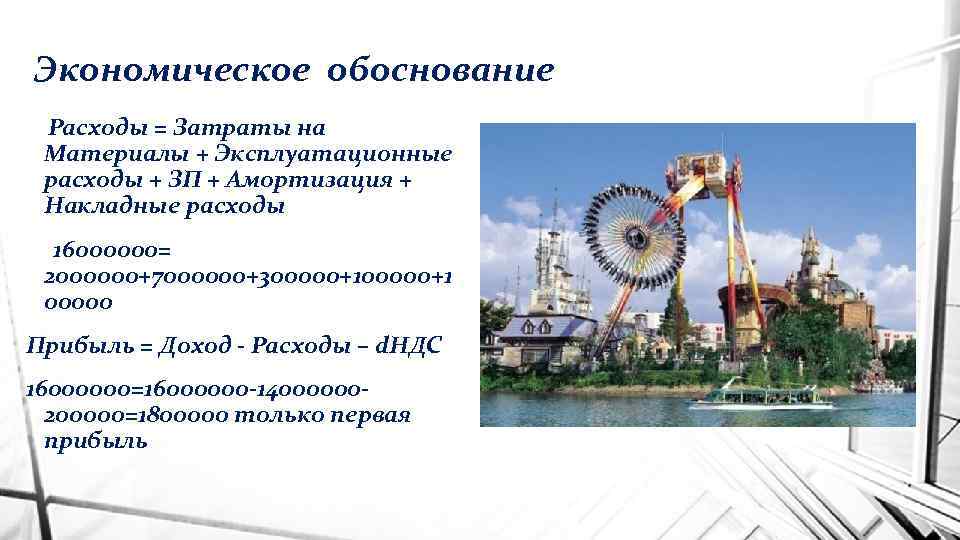 Экономическое обоснование

Расходы = Затраты на Материалы + Эксплуатационные расходы + ЗП + Амортизация + Накладные расходы

16000000= 2000000+7000000+300000+100000+100000

Прибыль = Доход - Расходы – dНДС

16000000=16000000-14000000-200000=1800000 только первая прибыль